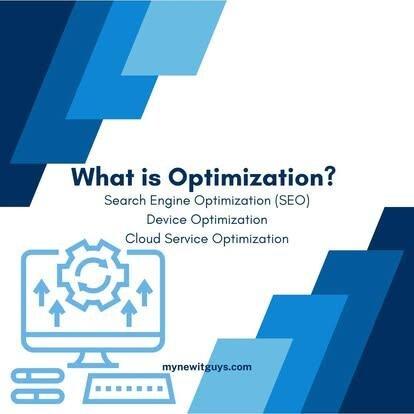 What is Optimization?
Search Engine Optimization (SEO)
Device Optimization
Cloud Service Optimization

mynewitguys.com